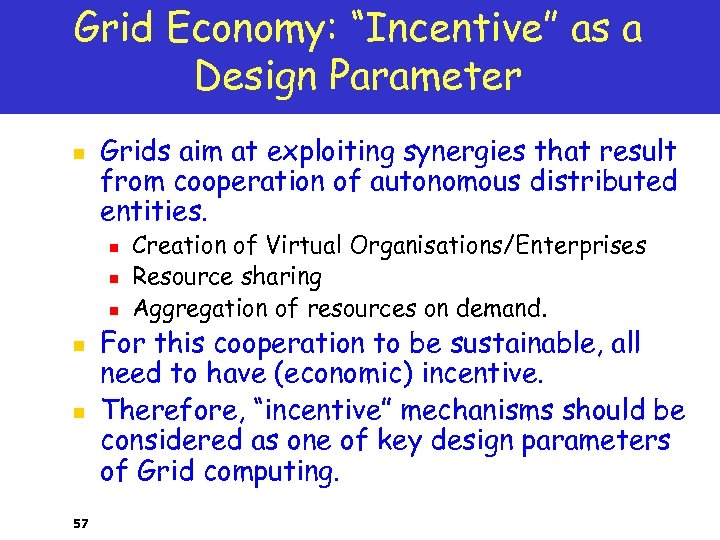 Grid Economy: "Incentive" as a Design Parameter

Grids aim at exploiting synergies that result from cooperation of autonomous distributed entities.

Creation of Virtual Organisations/Enterprises

Resource sharing

Aggregation of resources on demand.

For this cooperation to be sustainable, all need to have (economic) incentive.

Therefore, "incentive" mechanisms should be considered as one of key design parameters of Grid computing.

57